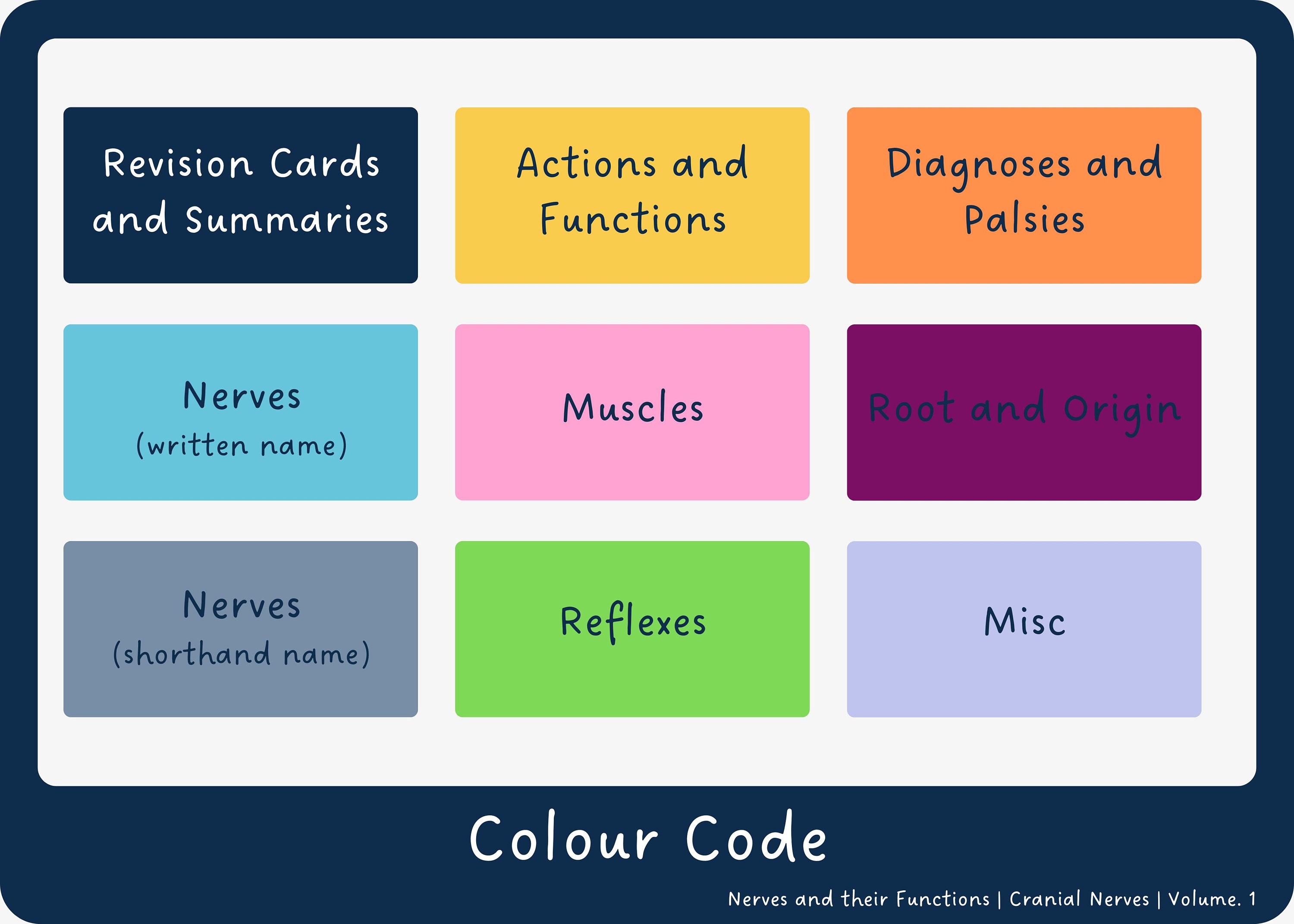 Revision Cards and Summaries

Actions and Functions

Diagnoses and Palsies

Nerves
(written name)

Muscles

Root and Origin

Nerves
(shorthand name)

Reflexes

Misc

Colour Code

Nerves and their Functions | Cranial Nerves | Volume. 1